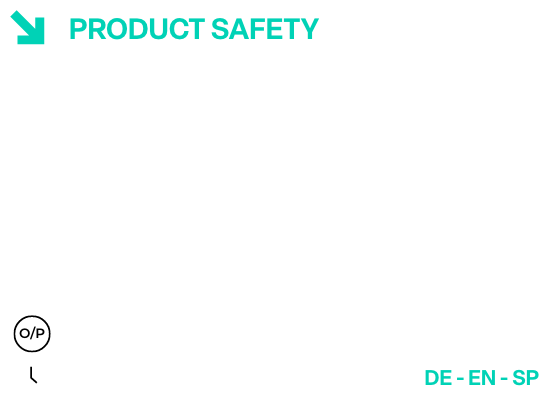 PRODUCT SAFETY

O/P

DE - EN - SP